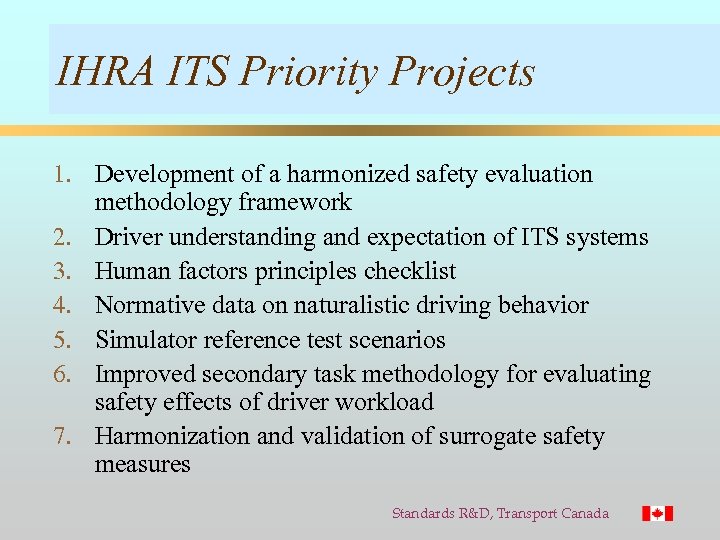 IHRA ITS Priority Projects

1. Development of a harmonized safety evaluation methodology framework
2. Driver understanding and expectation of ITS systems
3. Human factors principles checklist
4. Normative data on naturalistic driving behavior
5. Simulator reference test scenarios
6. Improved secondary task methodology for evaluating safety effects of driver workload
7. Harmonization and validation of surrogate safety measures

Standards R&D, Transport Canada